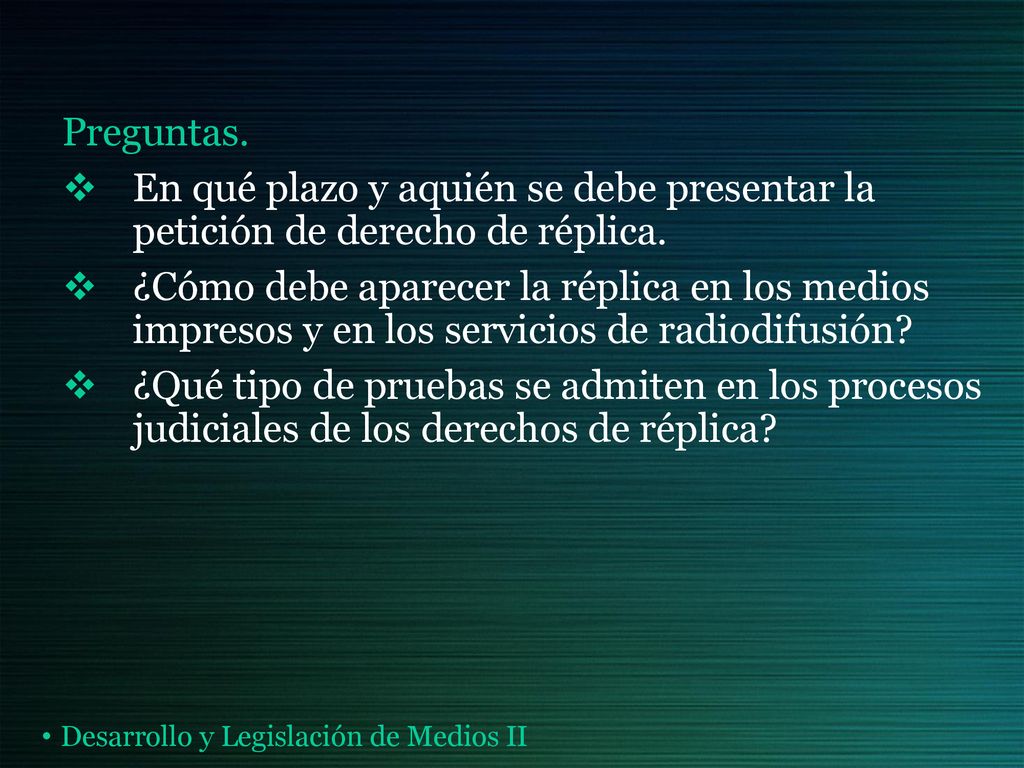 Preguntas.

❖ En qué plazo y aquién se debe presentar la petición de derecho de réplica.

❖ ¿Cómo debe aparecer la réplica en los medios impresos y en los servicios de radiodifusión?

❖ ¿Qué tipo de pruebas se admiten en los procesos judiciales de los derechos de réplica?

• Desarrollo y Legislación de Medios II